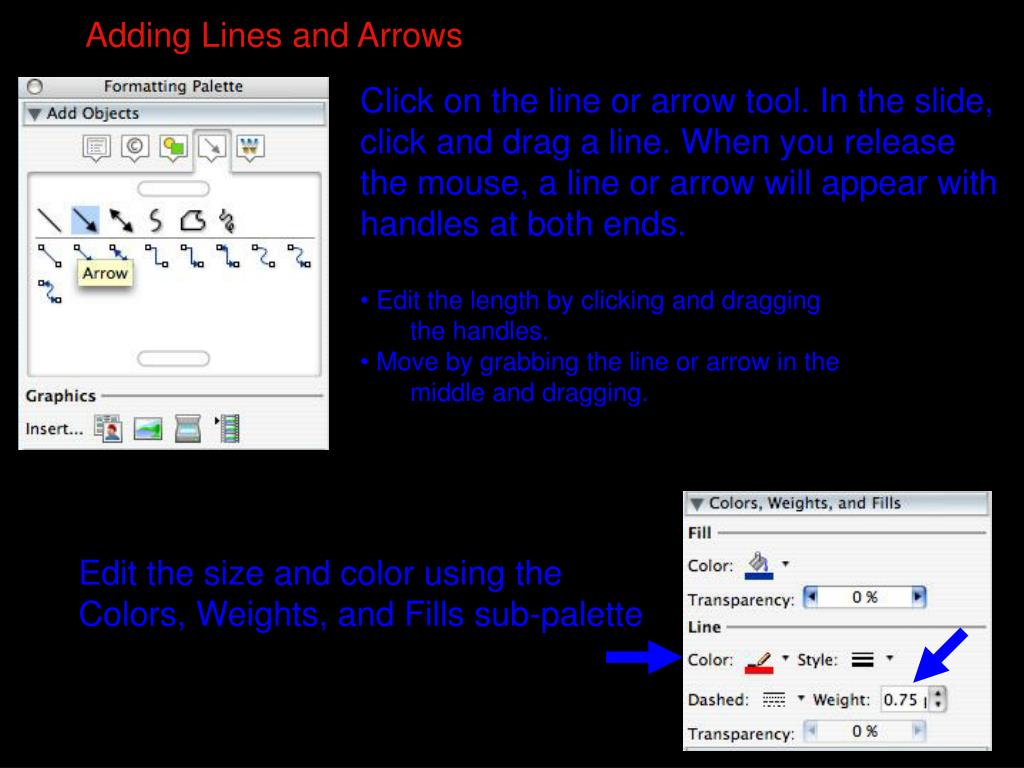 Adding Lines and Arrows

Formatting Palette
Add Objects
Arrow
Graphics
Insert...

Click on the line or arrow tool. In the slide, click and drag a line. When you release the mouse, a line or arrow will appear with handles at both ends.

• Edit the length by clicking and dragging the handles.
• Move by grabbing the line or arrow in the middle and dragging.

Edit the size and color using the Colors, Weights, and Fills sub-palette

Colors, Weights, and Fills
Fill
Color:
Transparency: 0 %
Line
Color: Style:
Dashed: Weight: 0.75
Transparency: 0 %